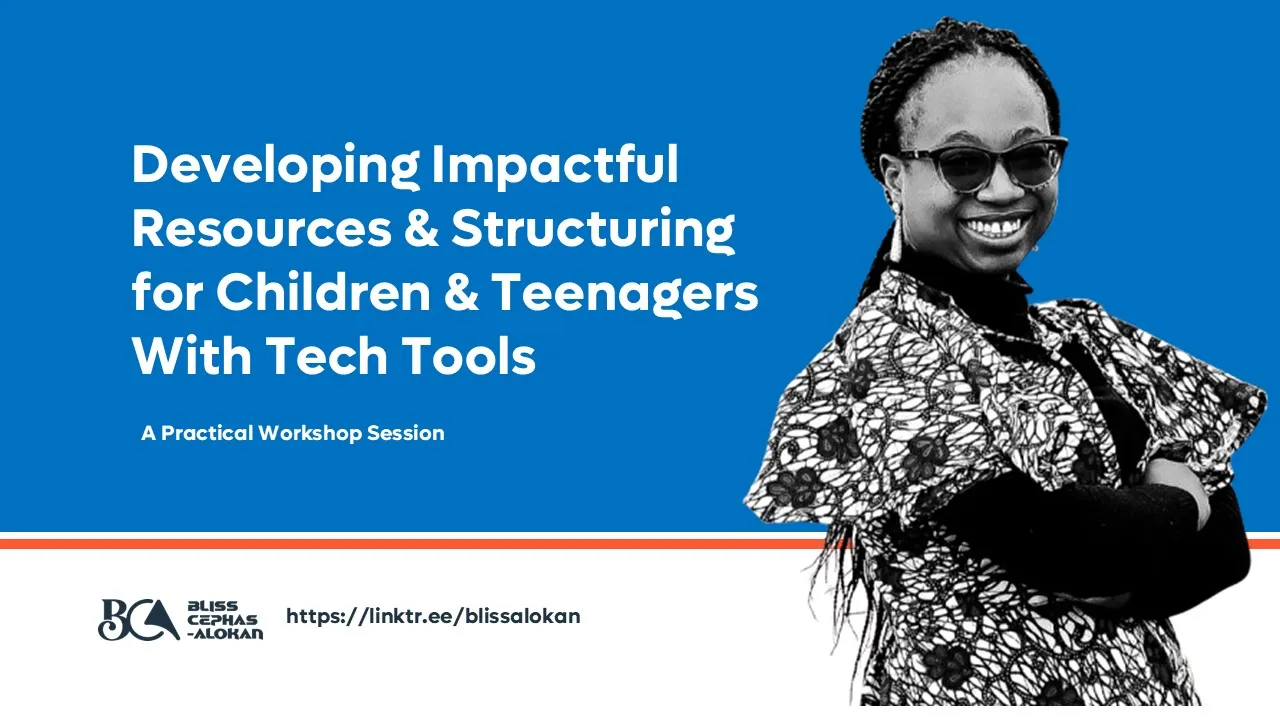 Developing Impactful Resources & Structuring for Children & Teenagers With Tech Tools

A Practical Workshop Session

BCA BLISS CEPHAS -ALOKAN

https://linktr.ee/blissalokan